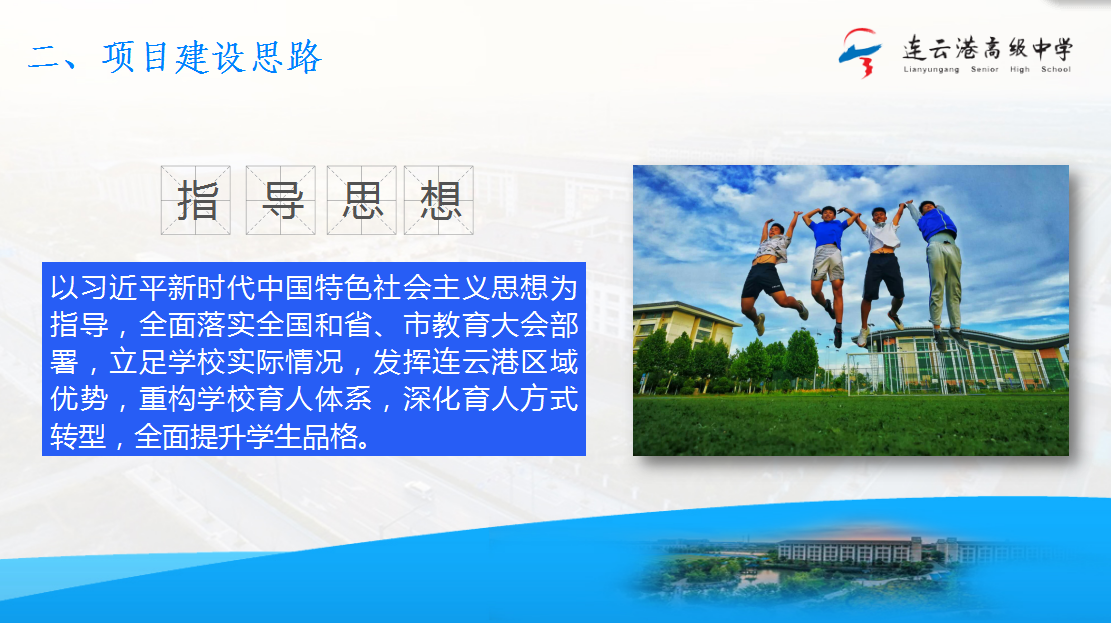 二、项目建设思路

连云港高级中学
Lianyungang Senior High School

指导思想

以习近平新时代中国特色社会主义思想为指导，全面落实全国和省、市教育大会部署，立足学校实际情况，发挥连云港区域优势，重构学校育人体系，深化育人方式转型，全面提升学生品格。